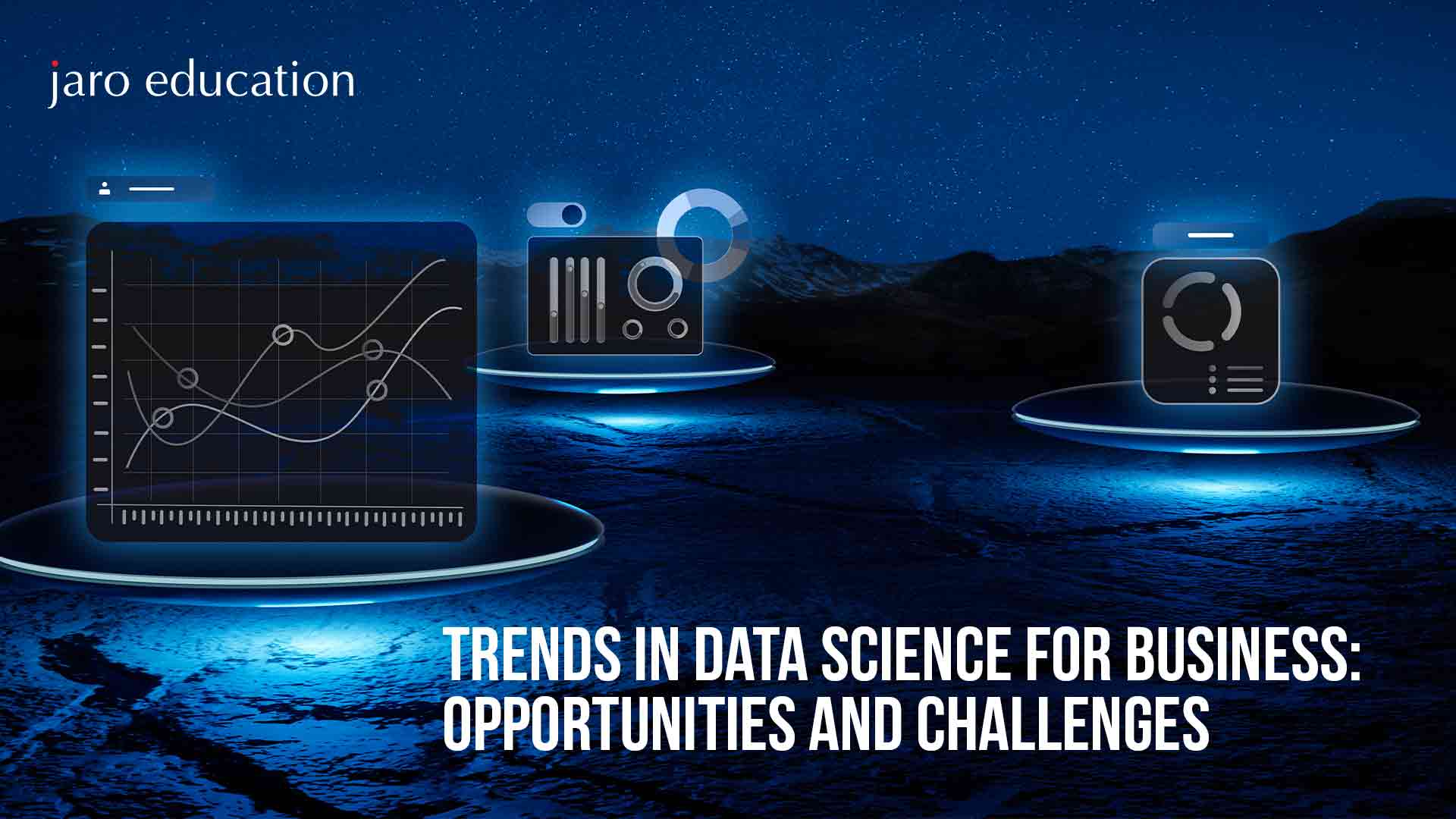 jaro education

TRENDS IN DATA SCIENCE FOR BUSINESS: OPPORTUNITIES AND CHALLENGES